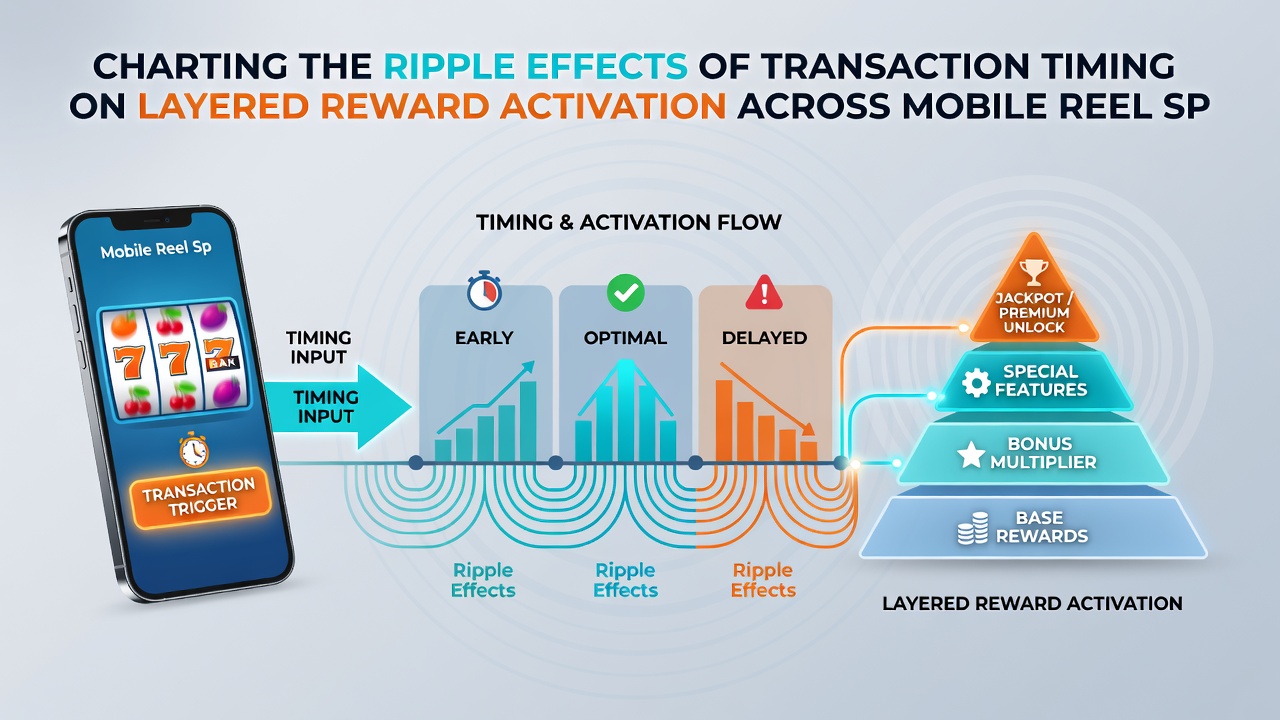 CHARTING THE RIPPLE EFFECTS OF TRANSACTION TIMING ON LAYERED REWARD ACTIVATION ACROSS MOBILE REEL SP

Mobile Reel Sp

7 7 7 BAR

TRANSACTION TRIGGER

TIMING INPUT

TIMING INPUT

TIMING & ACTIVATION FLOW

EARLY

OPTIMAL

DELAYED

Ripple Effects

Ripple Effects

Ripple Effects

JACKPOT / PREMIUM UNLOCK

SPECIAL FEATURES

BONUS MULTIPLIER

BASE REWARDS

LAYERED REWARD ACTIVATION